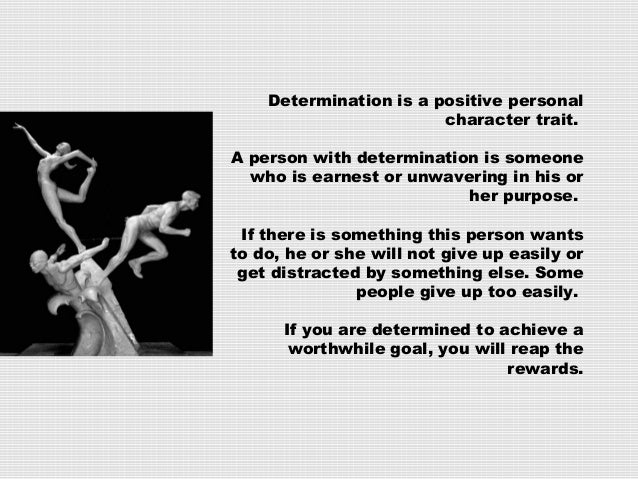 Determination is a positive personal character trait.

A person with determination is someone who is earnest or unwavering in his or her purpose.

If there is something this person wants to do, he or she will not give up easily or get distracted by something else. Some people give up too easily.

If you are determined to achieve a worthwhile goal, you will reap the rewards.